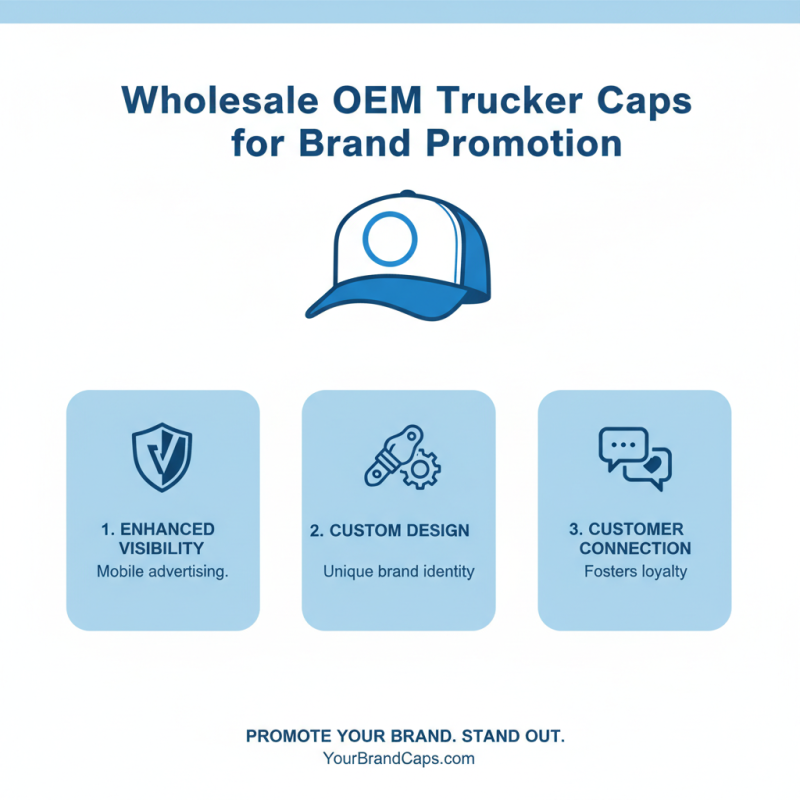 Wholesale OEM Trucker Caps for Brand Promotion

1. ENHANCED VISIBILITY
Mobile advertising.

2. CUSTOM DESIGN
Unique brand identity

3. CUSTOMER CONNECTION
Fosters loyalty

PROMOTE YOUR BRAND. STAND OUT.
YourBrandCaps.com